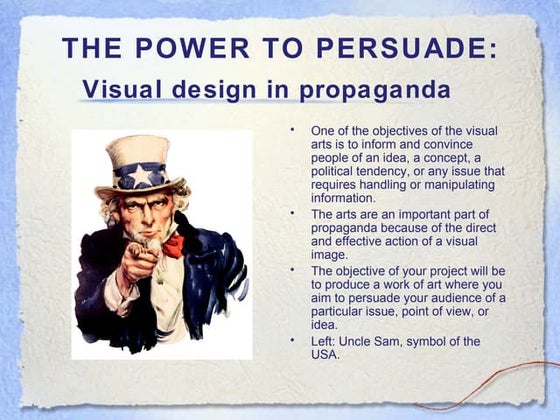 THE POWER TO PERSUADE:
Visual design in propaganda

• One of the objectives of the visual arts is to inform and convince people of an idea, a concept, a political tendency, or any issue that requires handling or manipulating information.
• The arts are an important part of propaganda because of the direct and effective action of a visual image.
• The objective of your project will be to produce a work of art where you aim to persuade your audience of a particular issue, point of view, or idea.
• Left: Uncle Sam, symbol of the USA.